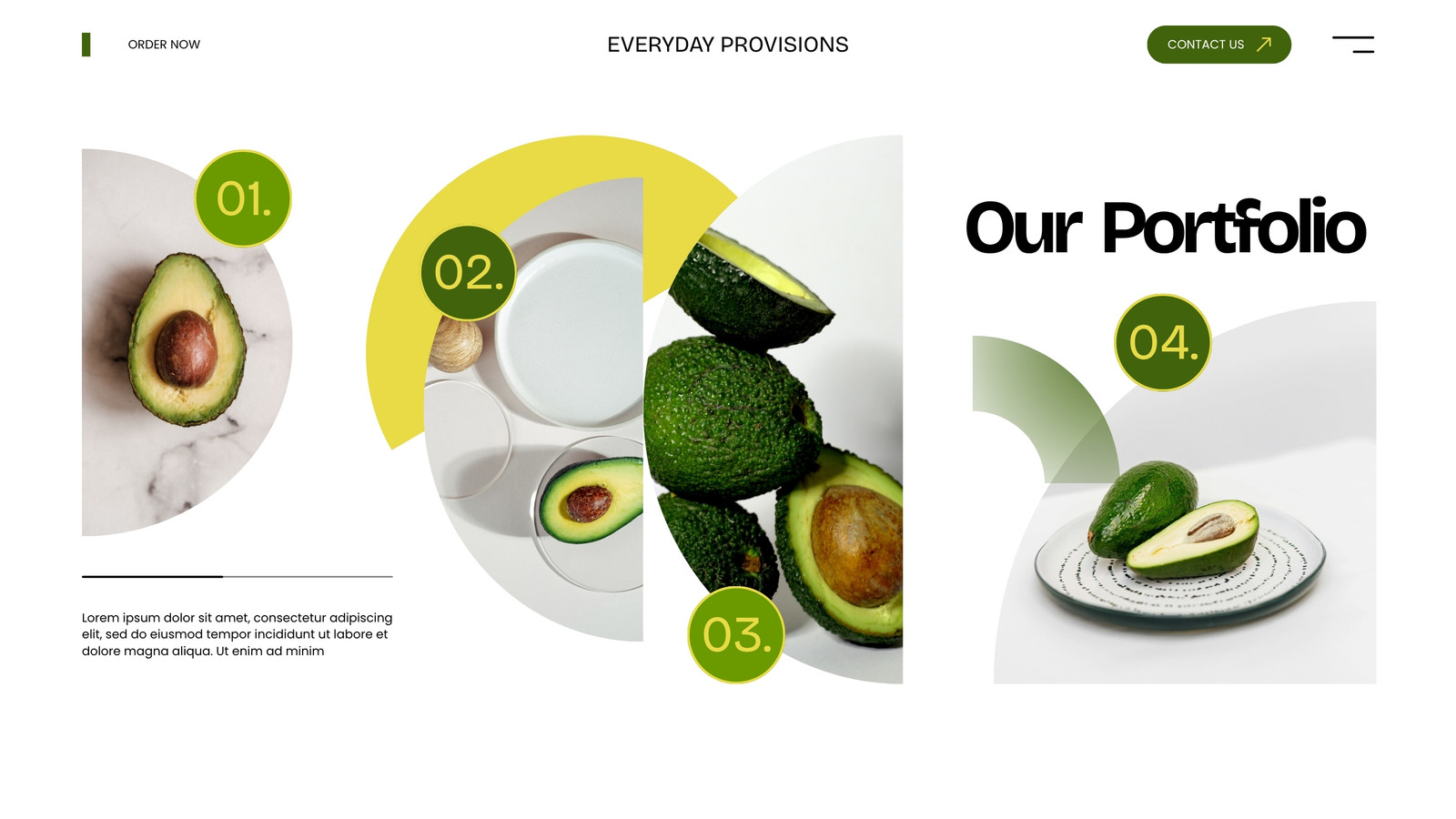 ORDER NOW

EVERYDAY PROVISIONS

CONTACT US

01.

02.

03.

Our Portfolio

04.

Lorem ipsum dolor sit amet, consectetur adipiscing elit, sed do eiusmod tempor incididunt ut labore et dolore magna aliqua. Ut enim ad minim